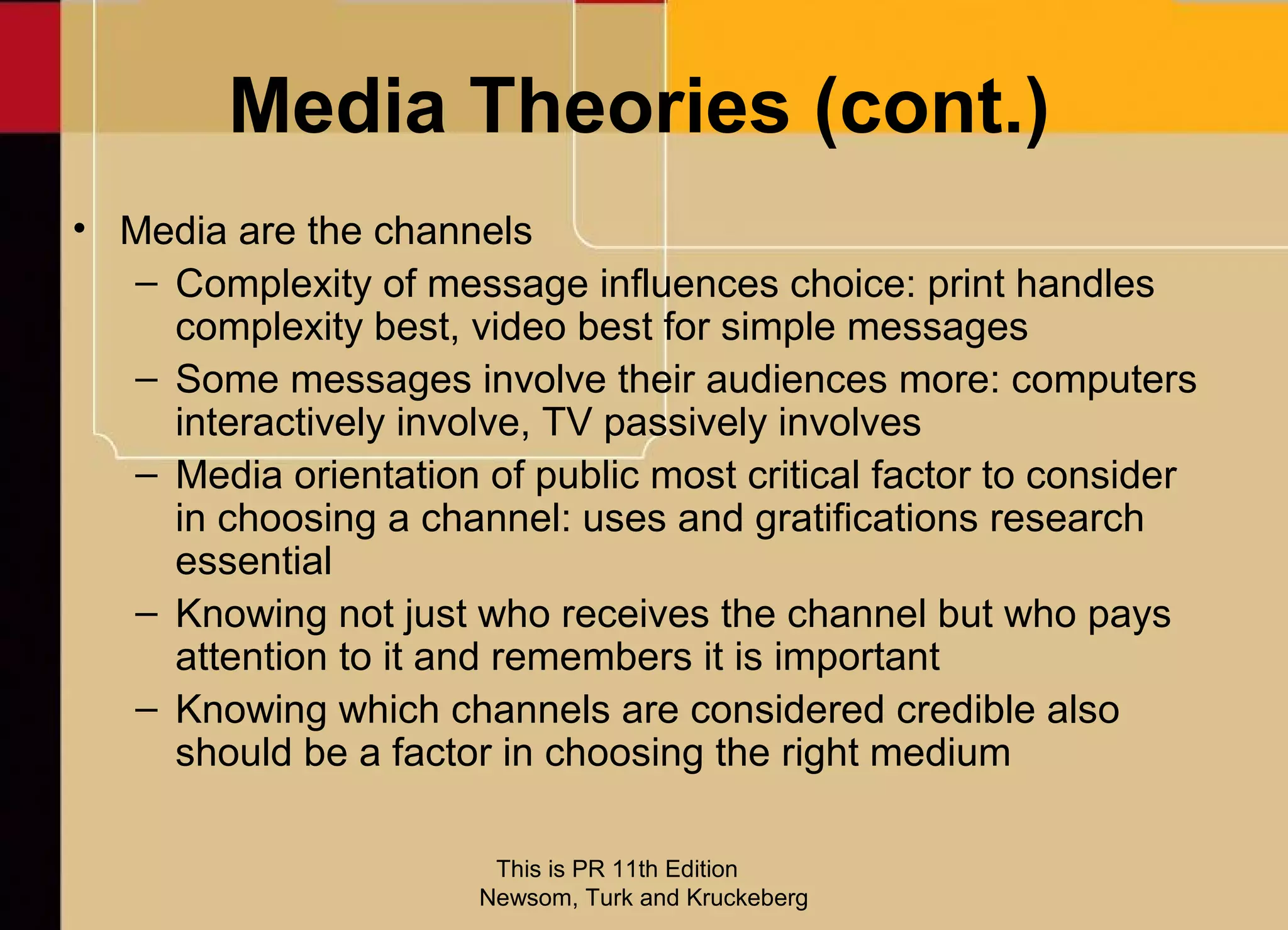 Media Theories (cont.)

• Media are the channels
– Complexity of message influences choice: print handles complexity best, video best for simple messages
– Some messages involve their audiences more: computers interactively involve, TV passively involves
– Media orientation of public most critical factor to consider in choosing a channel: uses and gratifications research essential
– Knowing not just who receives the channel but who pays attention to it and remembers it is important
– Knowing which channels are considered credible also should be a factor in choosing the right medium

This is PR 11th Edition
Newsom, Turk and Kruckeberg